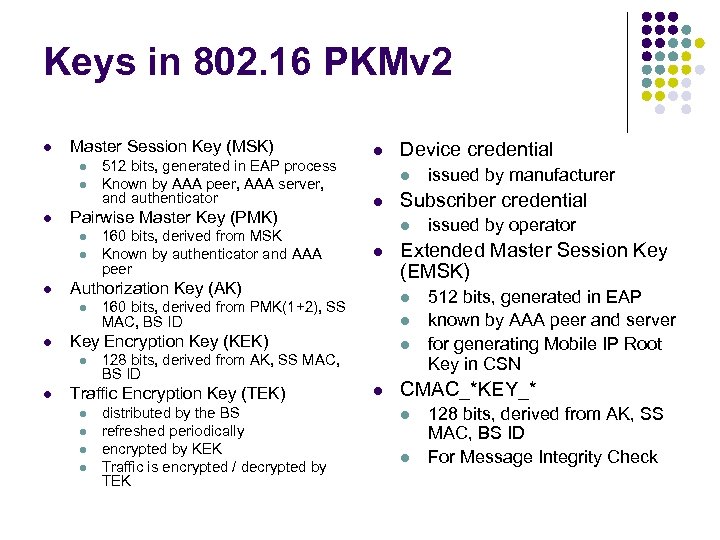 Keys in 802.16 PKMv2

- Master Session Key (MSK)
  - 512 bits, generated in EAP process
  - Known by AAA peer, AAA server, and authenticator
- Pairwise Master Key (PMK)
  - 160 bits, derived from MSK
  - Known by authenticator and AAA peer
- Authorization Key (AK)
  - 160 bits, derived from PMK(1+2), SS MAC, BS ID
- Key Encryption Key (KEK)
  - 128 bits, derived from AK, SS MAC, BS ID
- Traffic Encryption Key (TEK)
  - distributed by the BS
  - refreshed periodically
  - encrypted by KEK
  - Traffic is encrypted / decrypted by TEK

- Device credential
  - issued by manufacturer
- Subscriber credential
  - issued by operator
- Extended Master Session Key (EMSK)
  - 512 bits, generated in EAP
  - known by AAA peer and server
  - for generating Mobile IP Root Key in CSN
- CMAC_*KEY_*
  - 128 bits, derived from AK, SS MAC, BS ID
  - For Message Integrity Check